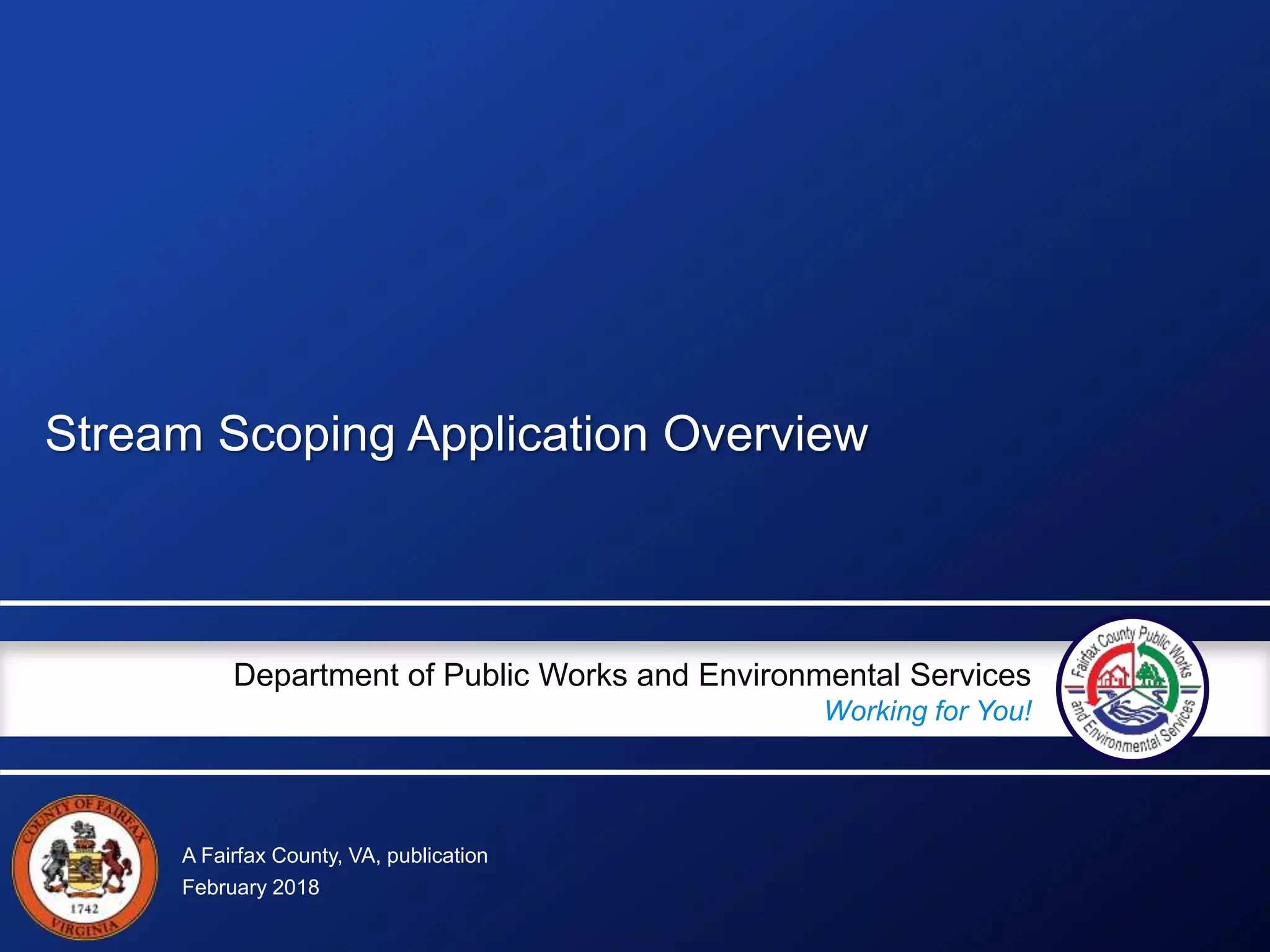 Stream Scoping Application Overview

Department of Public Works and Environmental Services

Working for You!

Fairfax County Public Works and Environmental Services

COUNTY OF FAIRFAX 1742 VIRGINIA

A Fairfax County, VA, publication

February 2018